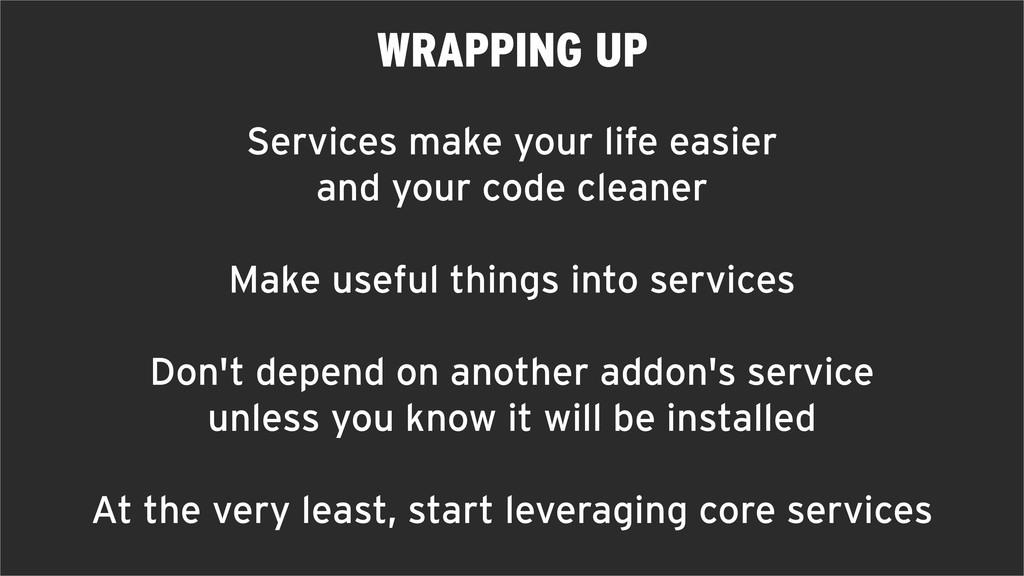 WRAPPING UP

Services make your life easier and your code cleaner

Make useful things into services

Don't depend on another addon's service unless you know it will be installed

At the very least, start leveraging core services